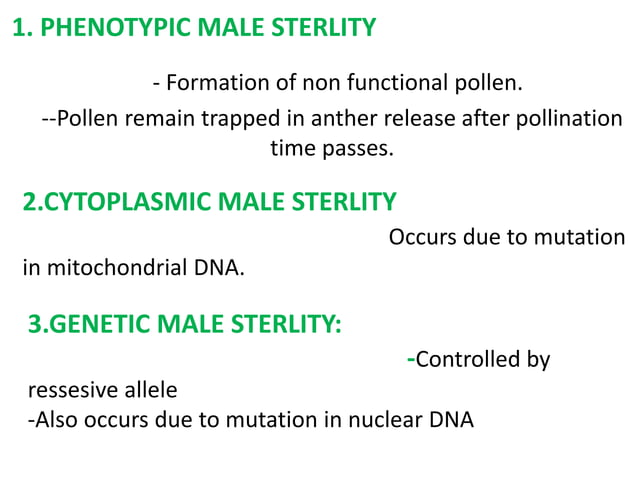 1. PHENOTYPIC MALE STERLITY

- Formation of non functional pollen.

--Pollen remain trapped in anther release after pollination time passes.

2.CYTOPLASMIC MALE STERLITY

Occurs due to mutation in mitochondrial DNA.

3.GENETIC MALE STERLITY:

-Controlled by ressesive allele
-Also occurs due to mutation in nuclear DNA